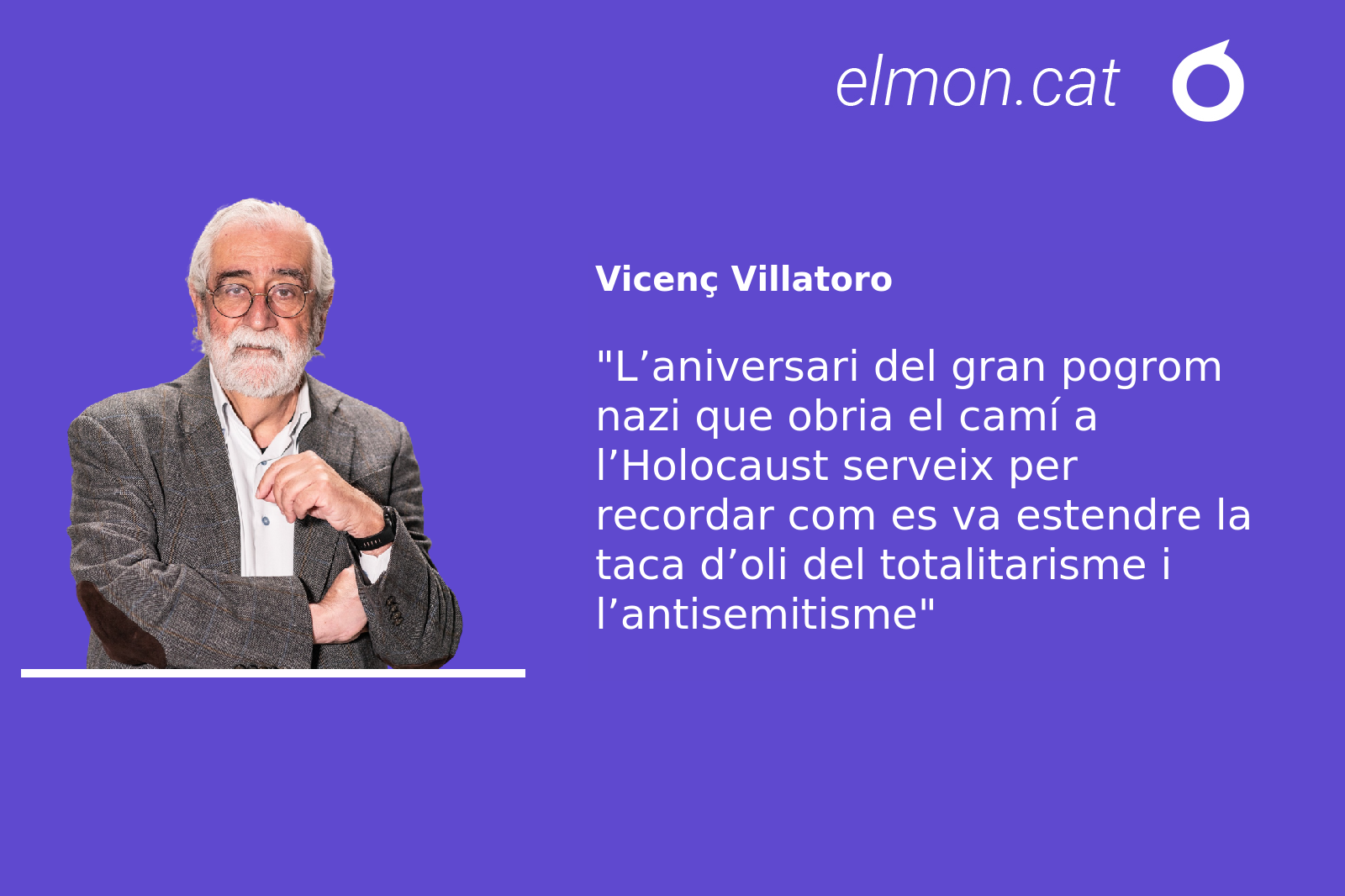 elmon.cat

Vicenç Villatoro

"L’aniversari del gran pogrom nazi que obria el camí a l’Holocaust serveix per recordar com es va estendre la taca d’oli del totalitarisme i l’antisemitisme"